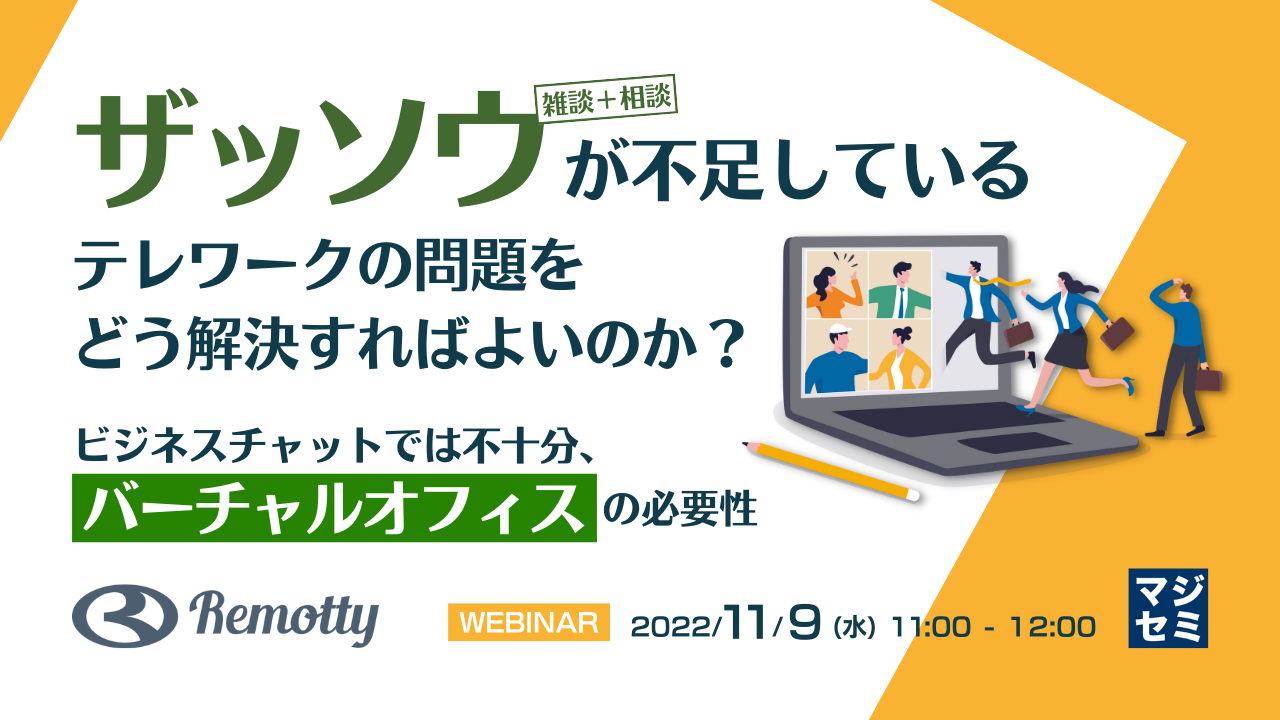 雑談＋相談
ザッソウが不足している
テレワークの問題を
どう解決すればよいのか？

ビジネスチャットでは不十分、
バーチャルオフィスの必要性

Remotty

WEBINAR 2022/11/9 (水) 11:00 - 12:00

マジセミ